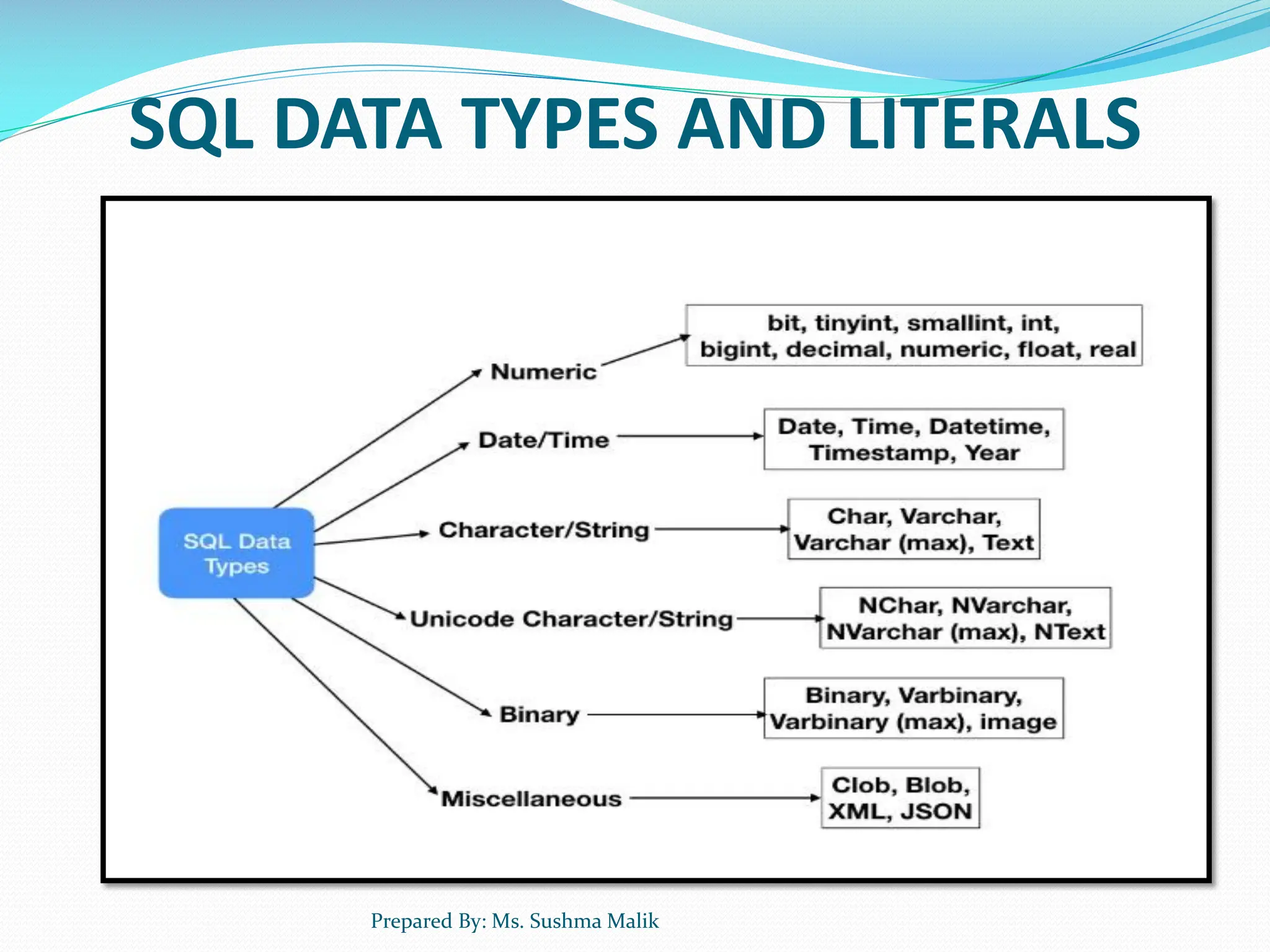 SQL DATA TYPES AND LITERALS

SQL Data Types

Numeric

bit, tinyint, smallint, int, bigint, decimal, numeric, float, real

Date/Time

Date, Time, Datetime, Timestamp, Year

Character/String

Char, Varchar, Varchar (max), Text

Unicode Character/String

NChar, NVarchar, NVarchar (max), NText

Binary

Binary, Varbinary, Varbinary (max), image

Miscellaneous

Clob, Blob, XML, JSON

Prepared By: Ms. Sushma Malik